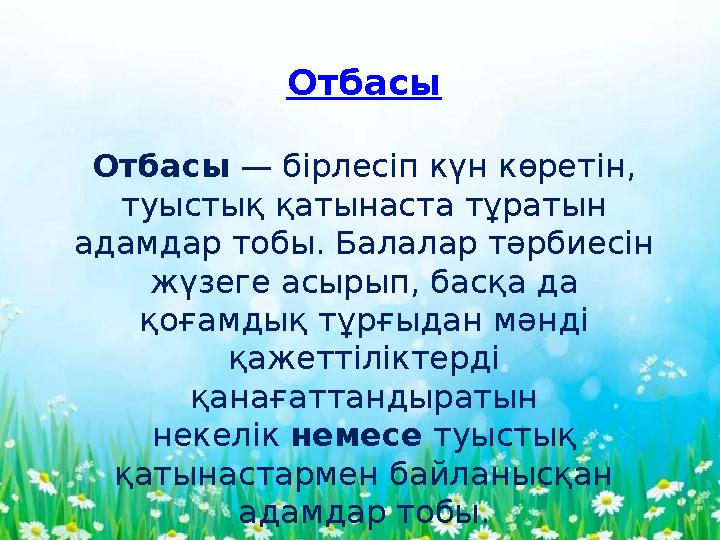 Отбасы

Отбасы — бірлесіп күн көретін, туыстық қатынаста тұратын адамдар тобы. Балалар тәрбиесін жүзеге асырып, басқа да қоғамдық тұрғыдан мәнді қажеттіліктерді қанағаттандыратын некелік немесе туыстық қатынастармен байланысқан адамдар тобы.